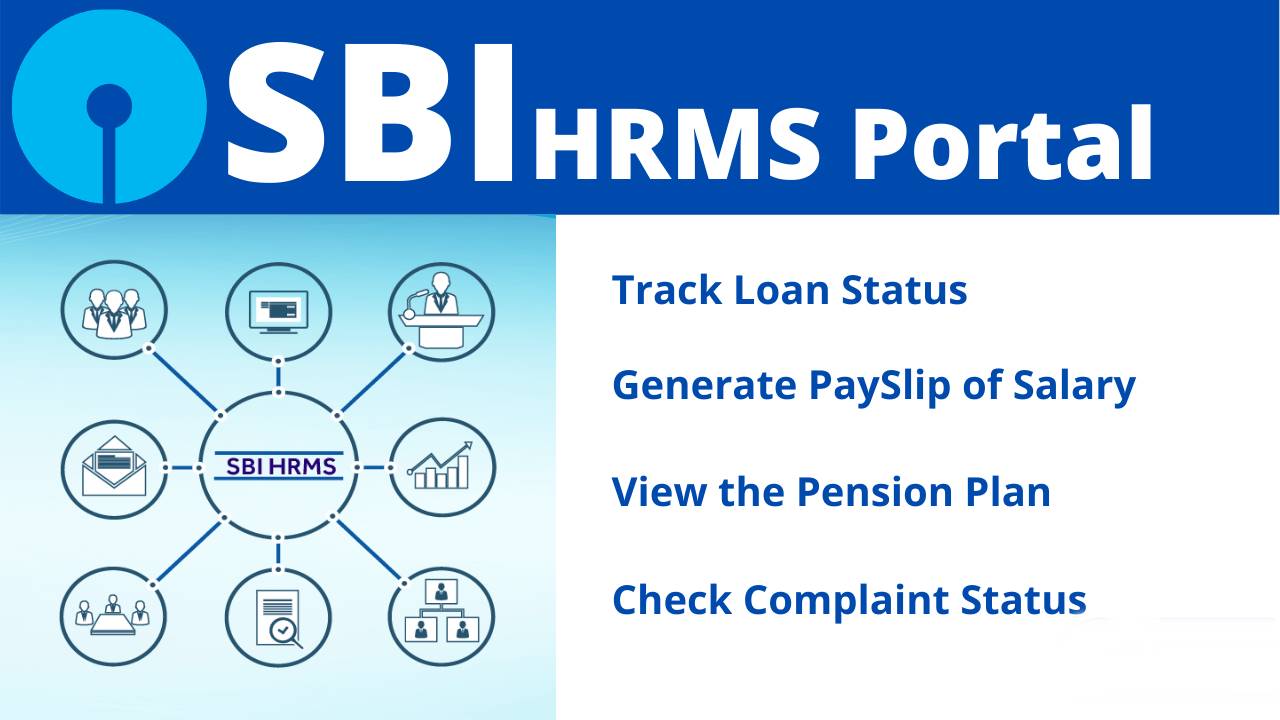 SBI HRMS Portal

SBI HRMS

Track Loan Status

Generate PaySlip of Salary

View the Pension Plan

Check Complaint Status